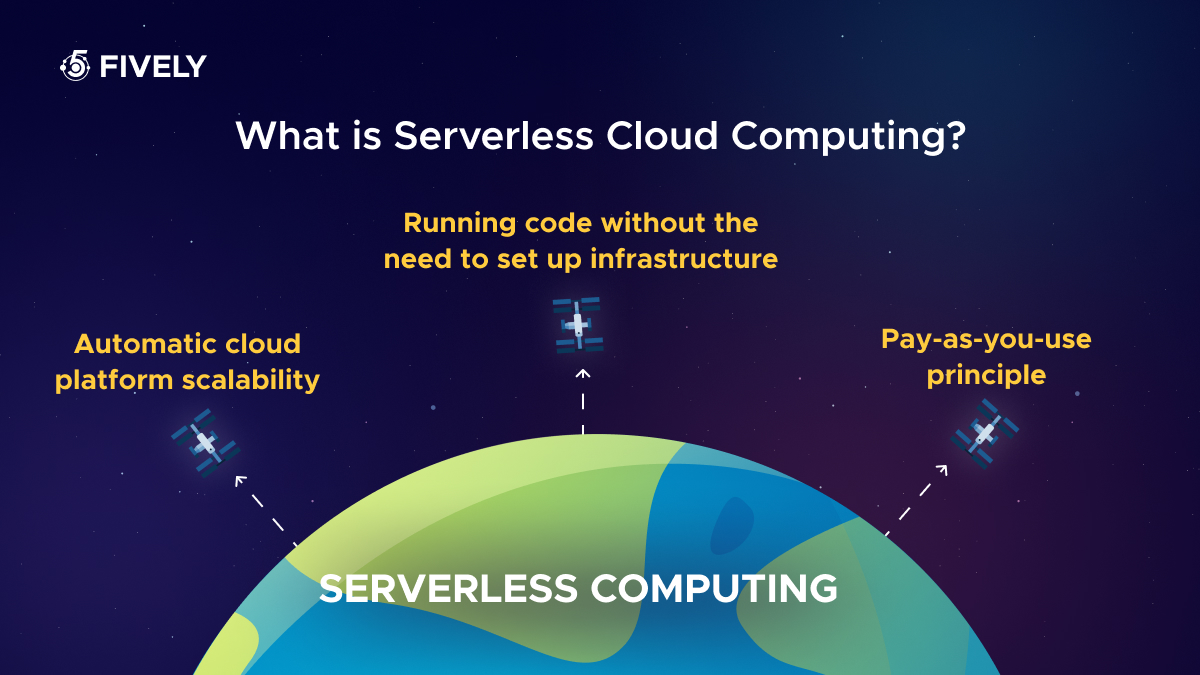 FIVELY

What is Serverless Cloud Computing?

Running code without the need to set up infrastructure

Automatic cloud platform scalability

Pay-as-you-use principle

SERVERLESS COMPUTING